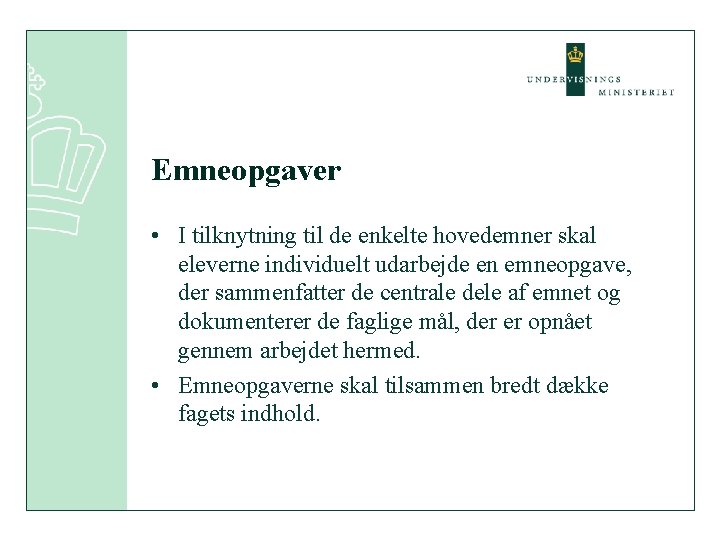 UNDERVISNINGS MINISTERIET

Emneopgaver

• I tilknytning til de enkelte hovedemner skal eleverne individuelt udarbejde en emneopgave, der sammenfatter de centrale dele af emnet og dokumenterer de faglige mål, der er opnået gennem arbejdet hermed.
• Emneopgaverne skal tilsammen bredt dække fagets indhold.